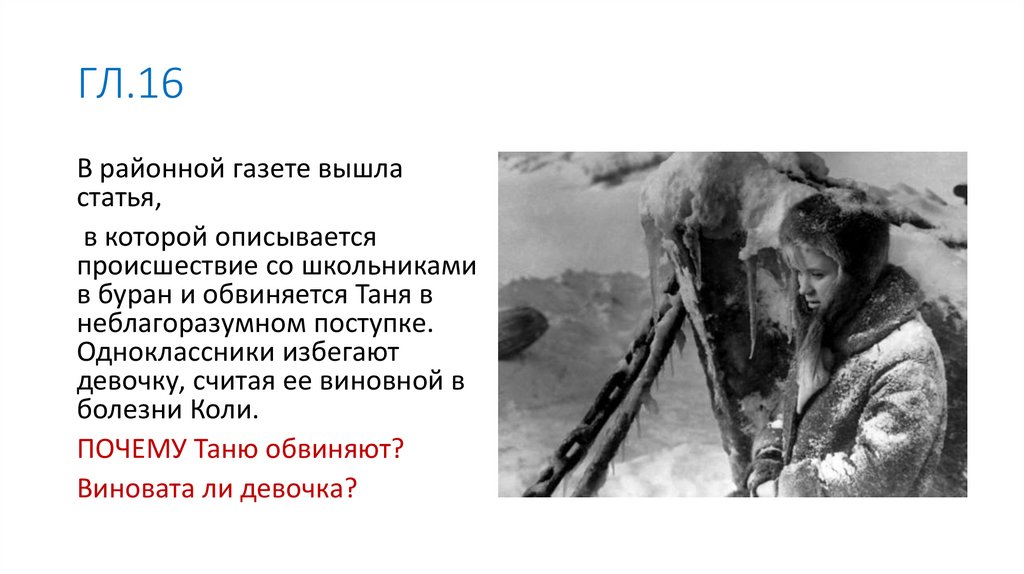 ГЛ.16

В районной газете вышла статья,

в которой описывается происшествие со школьниками в буран и обвиняется Таня в неблагоразумном поступке. Одноклассники избегают девочку, считая ее виновной в болезни Коли.

ПОЧЕМУ Таню обвиняют?

Виновата ли девочка?